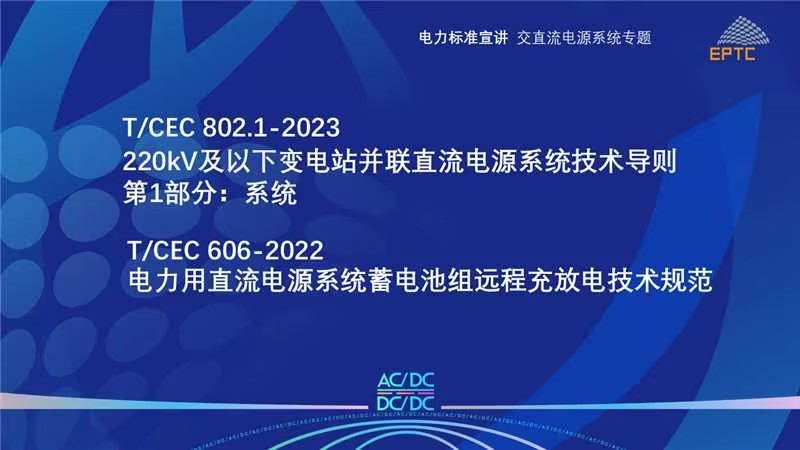 电力标准宣讲 交直流电源系统专题

EPTC

T/CEC 802.1-2023
220kV及以下变电站并联直流电源系统技术导则
第1部分：系统

T/CEC 606-2022
电力用直流电源系统蓄电池组远程充放电技术规范

AC/DC
DC/DC